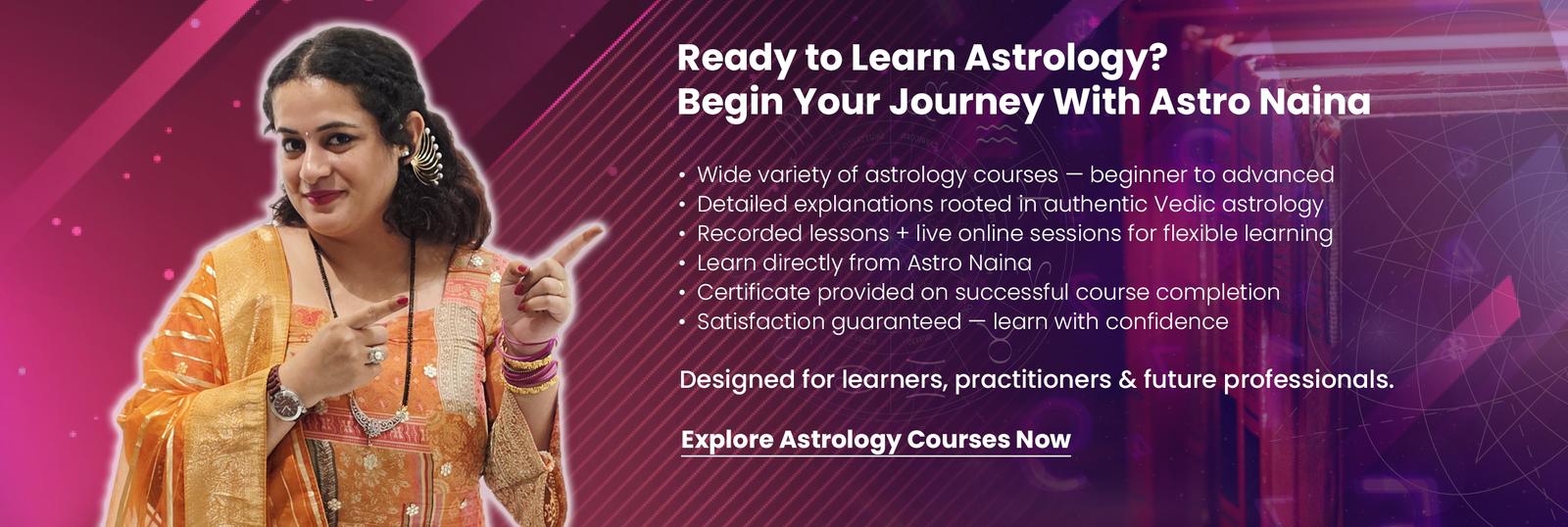 Ready to Learn Astrology?
Begin Your Journey With Astro Naina

• Wide variety of astrology courses — beginner to advanced
• Detailed explanations rooted in authentic Vedic astrology
• Recorded lessons + live online sessions for flexible learning
• Learn directly from Astro Naina
• Certificate provided on successful course completion
• Satisfaction guaranteed — learn with confidence

Designed for learners, practitioners & future professionals.

Explore Astrology Courses Now